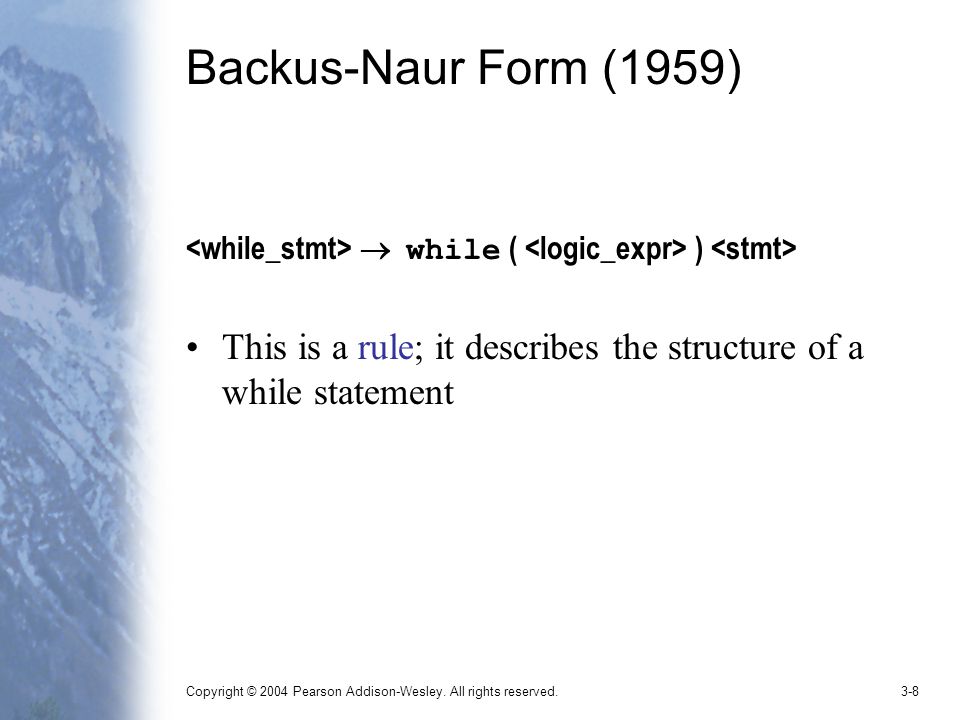 Backus-Naur Form (1959)

<while_stmt> $\rightarrow$ while ( <logic_expr> ) <stmt>

• This is a rule; it describes the structure of a while statement

Copyright © 2004 Pearson Addison-Wesley. All rights reserved.

3-8